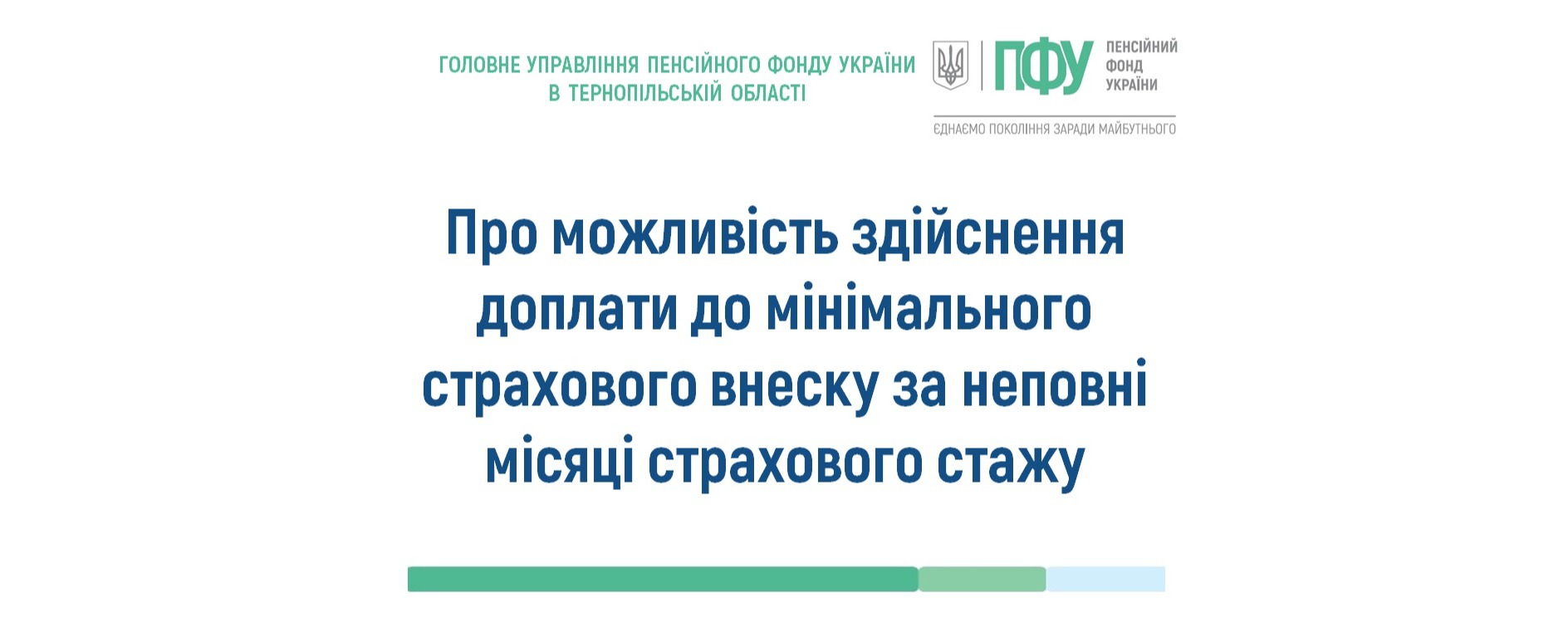 ГОЛОВНЕ УПРАВЛІННЯ ПЕНСІЙНОГО ФОНДУ УКРАЇНИ
В ТЕРНОПІЛЬСЬКІЙ ОБЛАСТІ

ПФУ ПЕНСІЙНИЙ ФОНД УКРАЇНИ

ЄДНАЄМО ПОКОЛІННЯ ЗАРАДИ МАЙБУТНЬОГО

Про можливість здійснення доплати до мінімального страхового внеску за неповні місяці страхового стажу